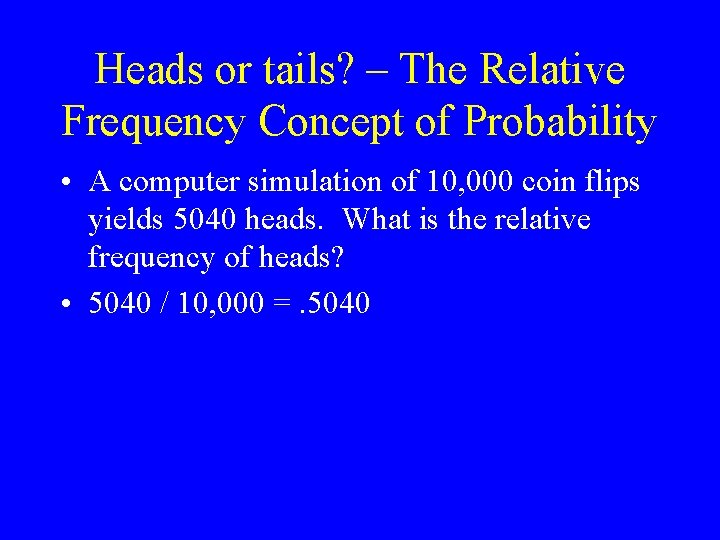 Heads or tails? – The Relative Frequency Concept of Probability

• A computer simulation of 10,000 coin flips yields 5040 heads. What is the relative frequency of heads?

• 5040 / 10,000 = .5040